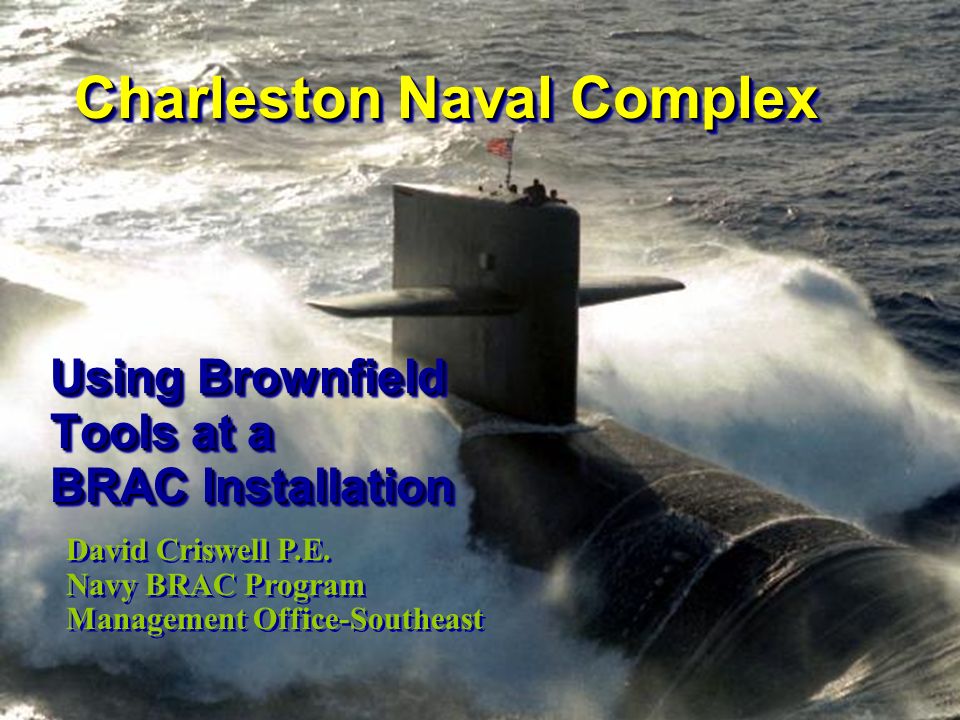 Charleston Naval Complex

Using Brownfield Tools at a BRAC Installation

David Criswell P.E.
Navy BRAC Program Management Office-Southeast